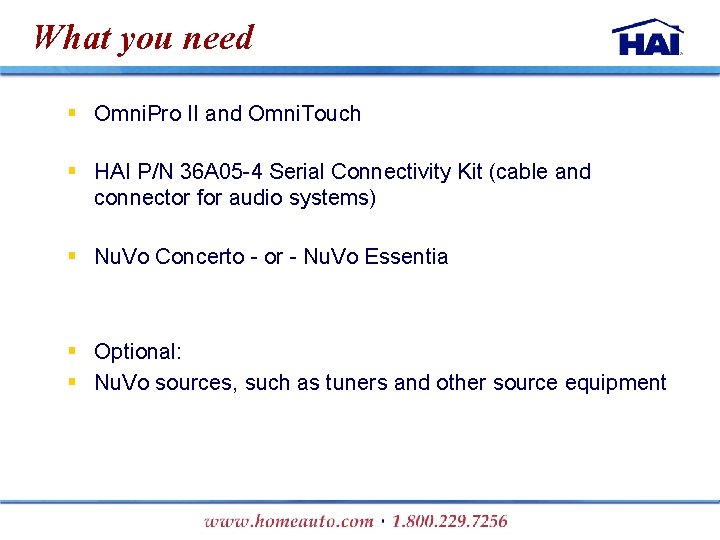 What you need

HAI

- OmniPro II and OmniTouch
- HAI P/N 36A05-4 Serial Connectivity Kit (cable and connector for audio systems)
- NuVo Concerto - or - NuVo Essentia

- Optional:
- NuVo sources, such as tuners and other source equipment

www.homeauto.com · 1.800.229.7256